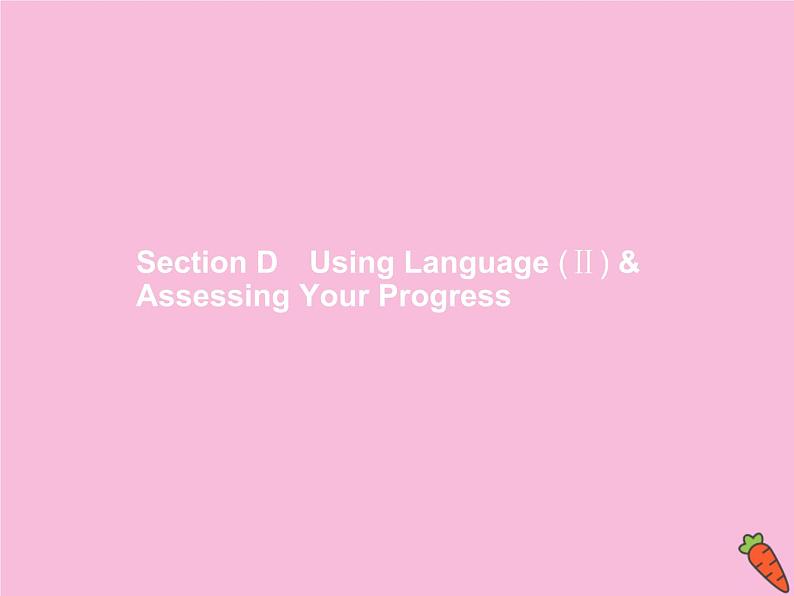 Section D Using Language (Ⅱ) & Assessing Your Progress